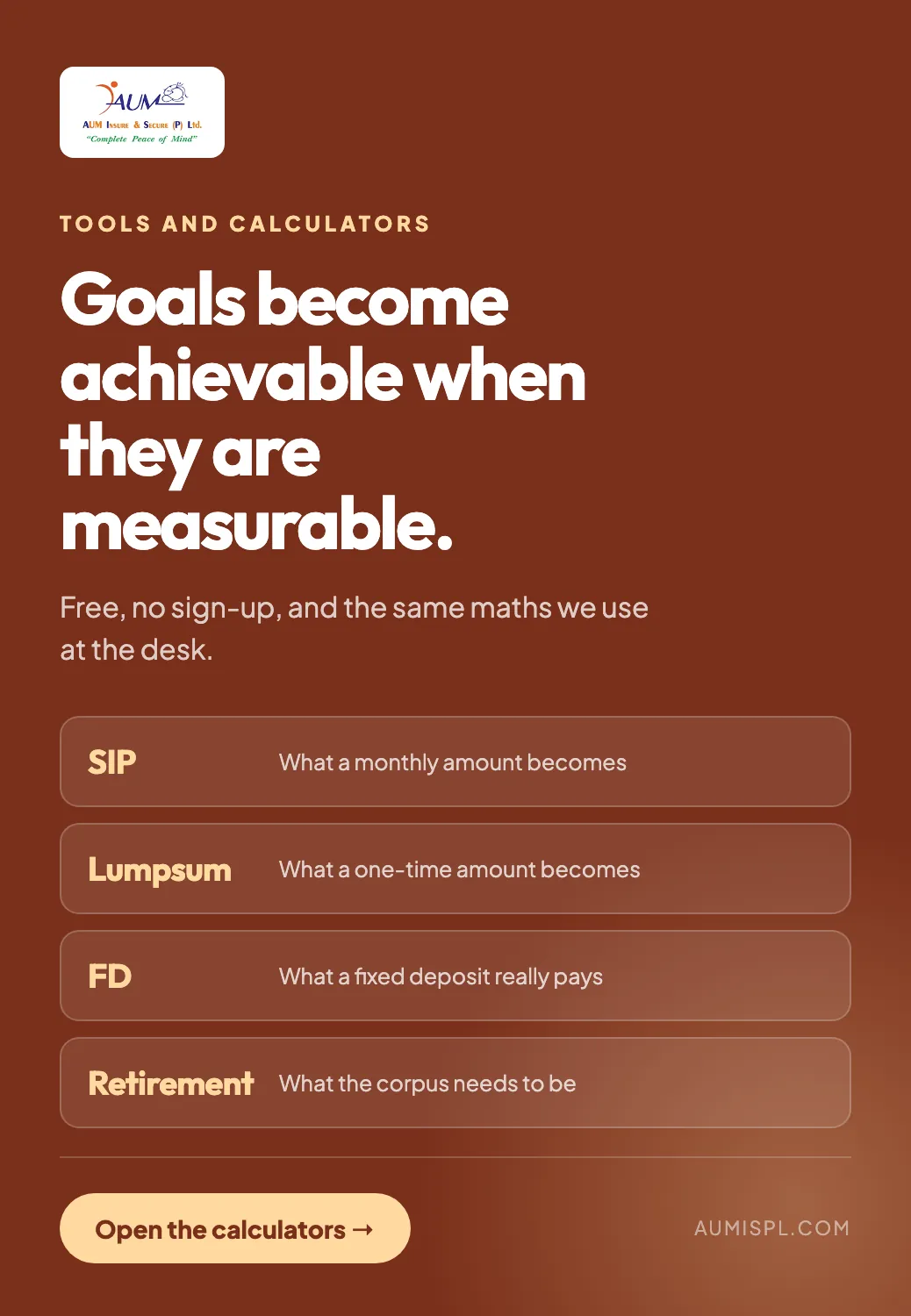 AUM
AUM Insure & Secure (P) Ltd.
"Complete Peace of Mind"

TOOLS AND CALCULATORS

Goals become achievable when they are measurable.

Free, no sign-up, and the same maths we use at the desk.

SIP What a monthly amount becomes

Lumpsum What a one-time amount becomes

FD What a fixed deposit really pays

Retirement What the corpus needs to be

Open the calculators →

AUMISPL.COM